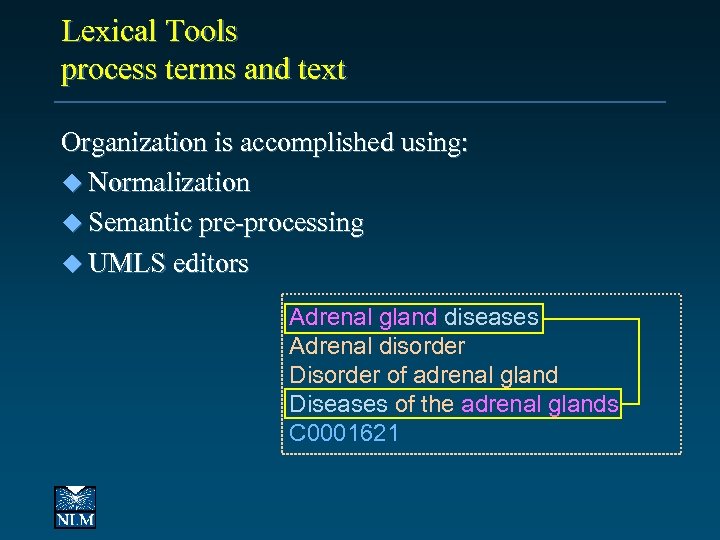 Lexical Tools
process terms and text

Organization is accomplished using:
Normalization
Semantic pre-processing
UMLS editors

Adrenal gland diseases
Adrenal disorder
Disorder of adrenal gland
Diseases of the adrenal glands
C0001621

NLM